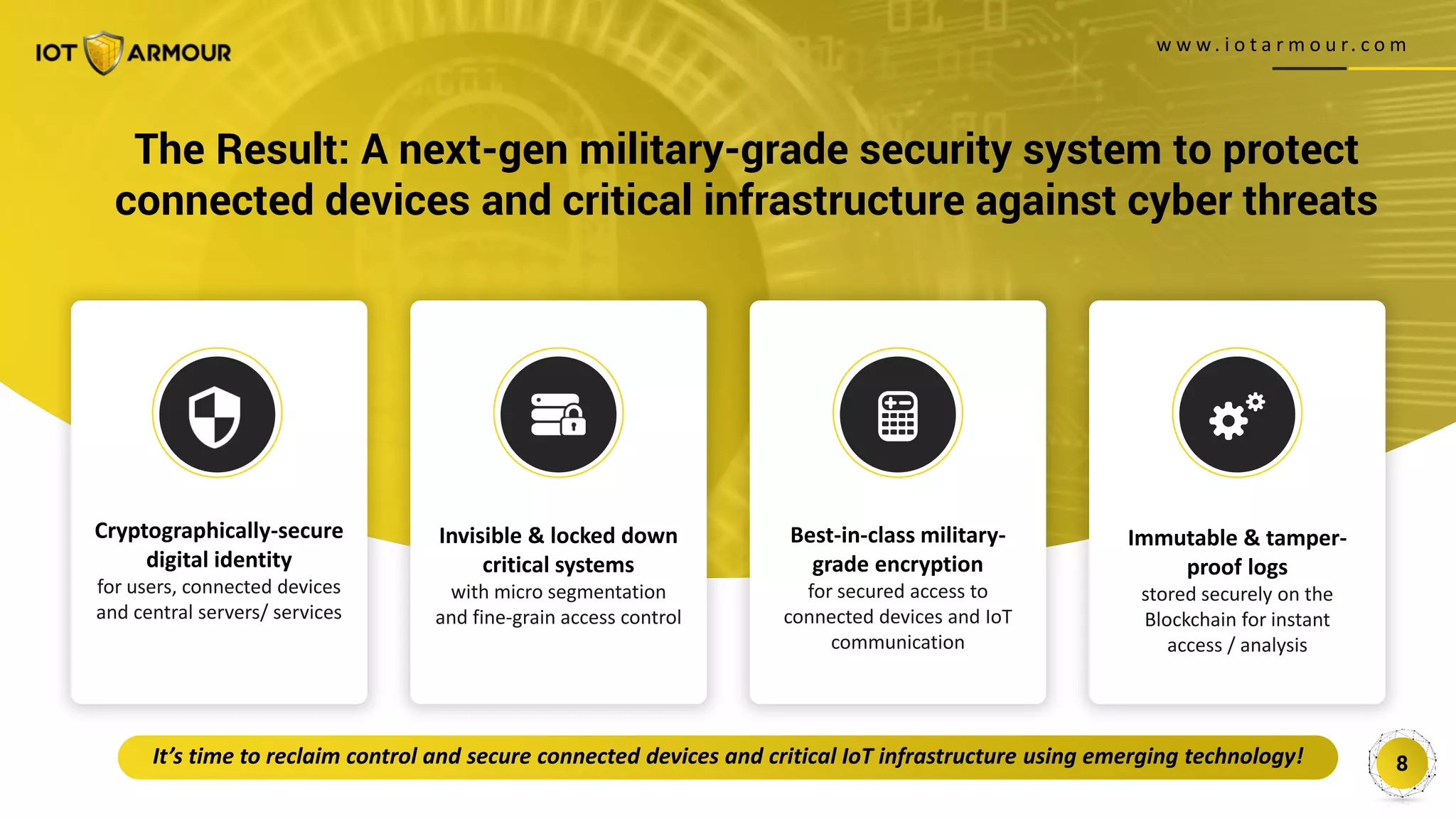 IOT ARMOUR

www.iotarmour.com

The Result: A next-gen military-grade security system to protect connected devices and critical infrastructure against cyber threats

Cryptographically-secure digital identity
for users, connected devices and central servers/ services

Invisible & locked down critical systems
with micro segmentation and fine-grain access control

Best-in-class military-grade encryption
for secured access to connected devices and IoT communication

Immutable & tamper-proof logs
stored securely on the Blockchain for instant access / analysis

It's time to reclaim control and secure connected devices and critical IoT infrastructure using emerging technology!

8